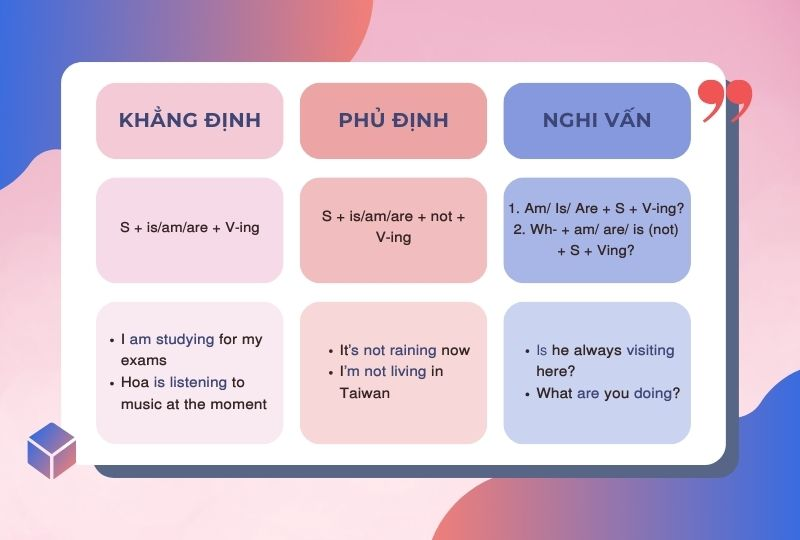 | KHẲNG ĐỊNH | PHỦ ĐỊNH | NGHI VẤN |
|---|---|---|
| S + is/am/are + V-ing | S + is/am/are + not + V-ing | 1. Am/ Is/ Are + S + V-ing? 2. Wh- + am/ are/ is (not) + S + Ving? |
| • I am studying for my exams • Hoa is listening to music at the moment | • It's not raining now • I'm not living in Taiwan | • Is he always visiting here? • What are you doing? |